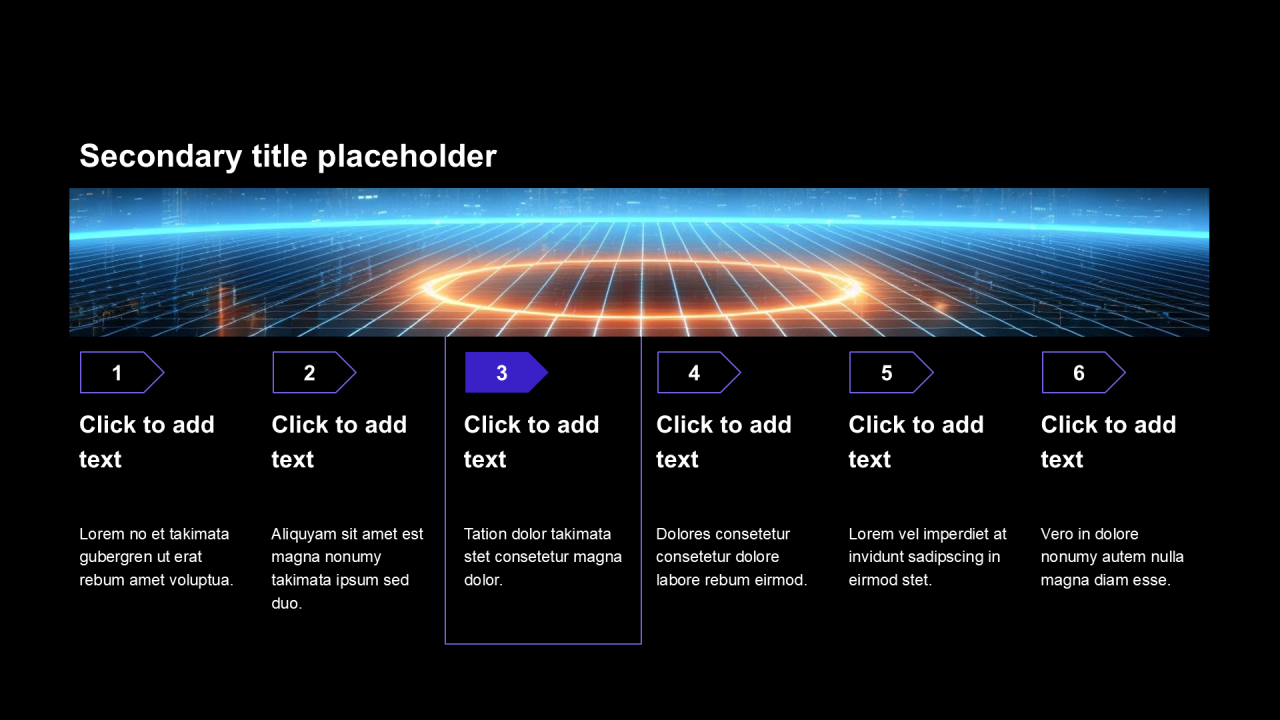 Secondary title placeholder

1

Click to add text

Lorem no et takimata gubergren ut erat rebum amet voluptua.

2

Click to add text

Aliquyam sit amet est magna nonumy takimata ipsum sed duo.

3

Click to add text

Tation dolor takimata stet consetetur magna dolor.

4

Click to add text

Dolores consetetur consetetur dolore labore rebum eirmod.

5

Click to add text

Lorem vel imperdiet at invidunt sadipscing in eirmod stet.

6

Click to add text

Vero in dolore nonumy autem nulla magna diam esse.